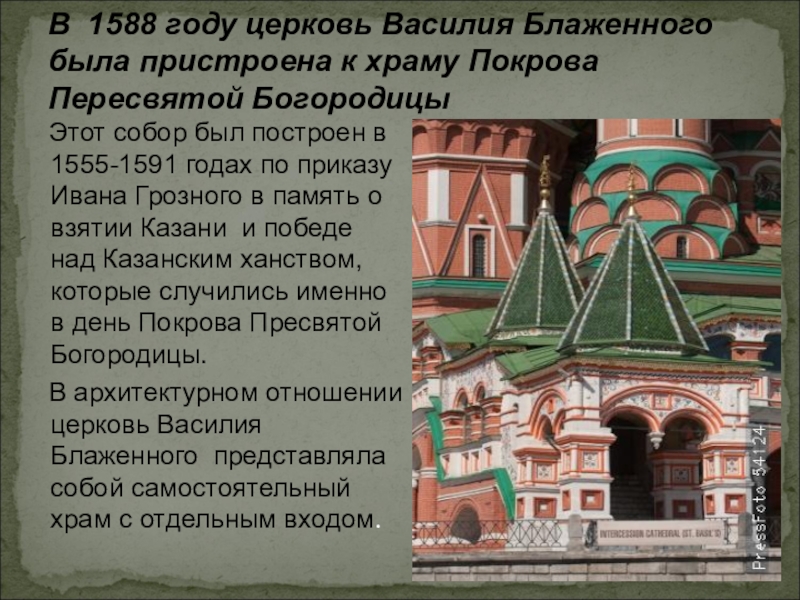 В 1588 году церковь Василия Блаженного была пристроена к храму Покрова Пересвятой Богородицы

Этот собор был построен в 1555-1591 годах по приказу Ивана Грозного в память о взятии Казани и победе над Казанским ханством, которые случились именно в день Покрова Пресвятой Богородицы.

В архитектурном отношении церковь Василия Блаженного представляла собой самостоятельный храм с отдельным входом.

INTERCESSION CATHEDRAL (ST. BASIL'S)

PressFoto 54124